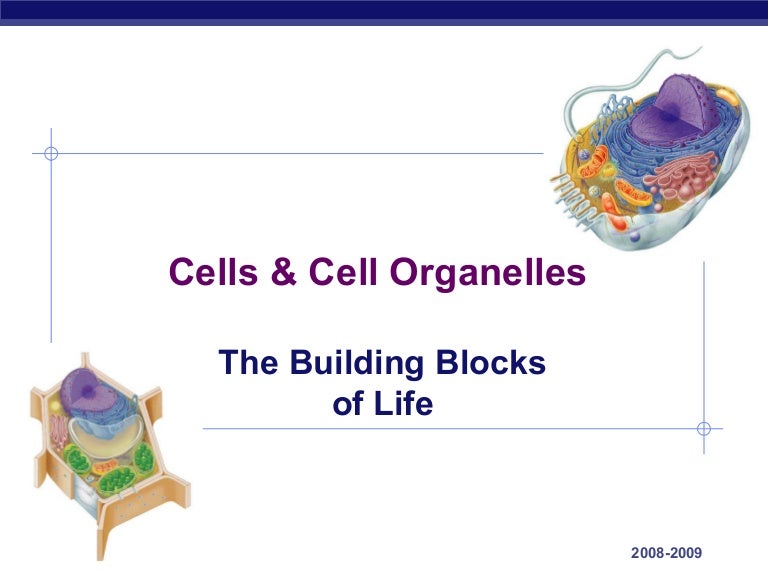 Cells & Cell Organelles

The Building Blocks of Life

2008-2009